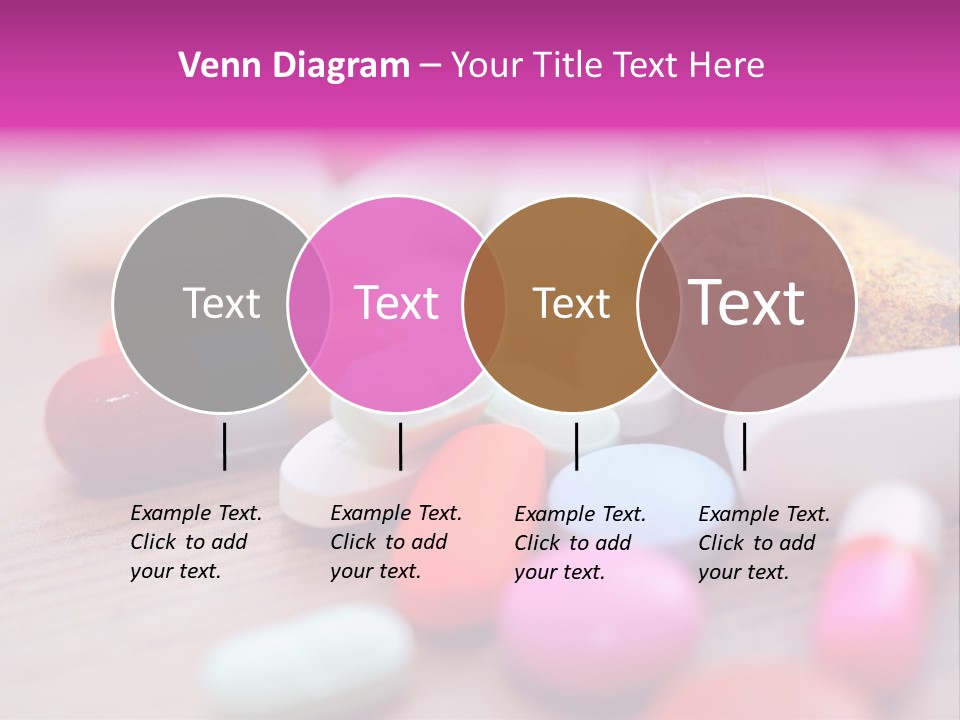 Venn Diagram – Your Title Text Here

Text

Text

Text

Text

Example Text. Click to add your text.

Example Text. Click to add your text.

Example Text. Click to add your text.

Example Text. Click to add your text.